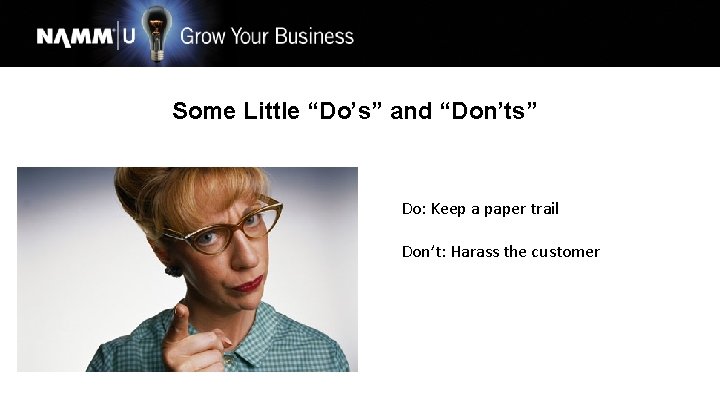 NAMM U Grow Your Business

Some Little “Do’s” and “Don’ts”

Do: Keep a paper trail

Don’t: Harass the customer